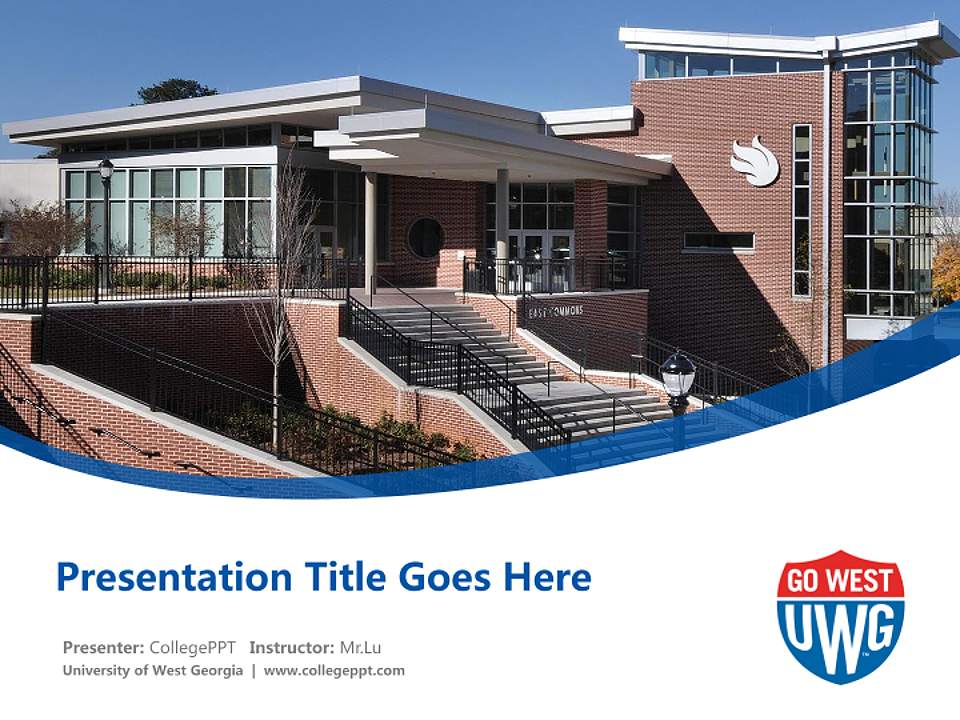 EAST COMMONS

Presentation Title Goes Here

Presenter: CollegePPT Instructor: Mr.Lu
University of West Georgia | www.collegeppt.com

GO WEST
UWG